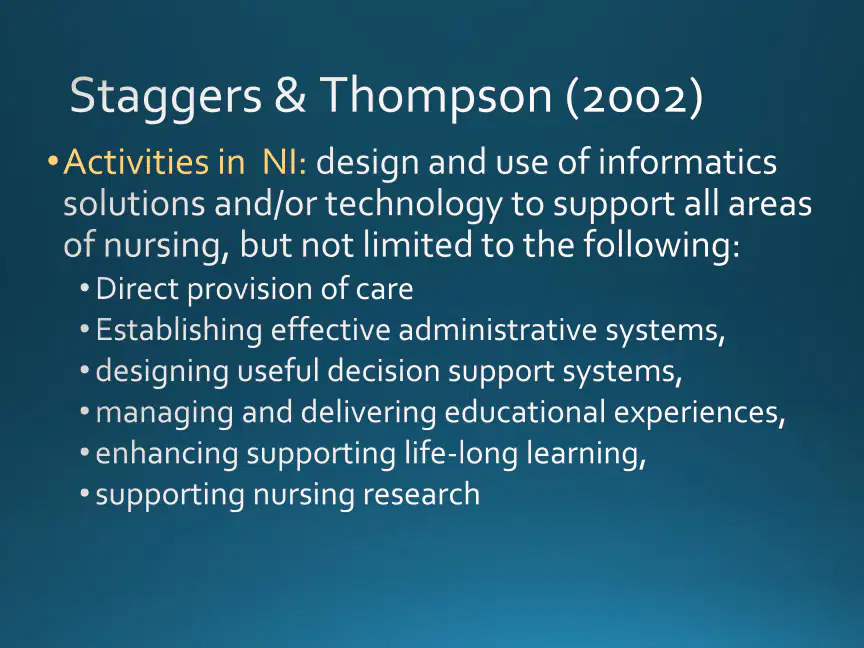 Staggers & Thompson (2002)

• Activities in NI: design and use of informatics solutions and/or technology to support all areas of nursing, but not limited to the following:
• Direct provision of care
• Establishing effective administrative systems,
• designing useful decision support systems,
• managing and delivering educational experiences,
• enhancing supporting life-long learning,
• supporting nursing research